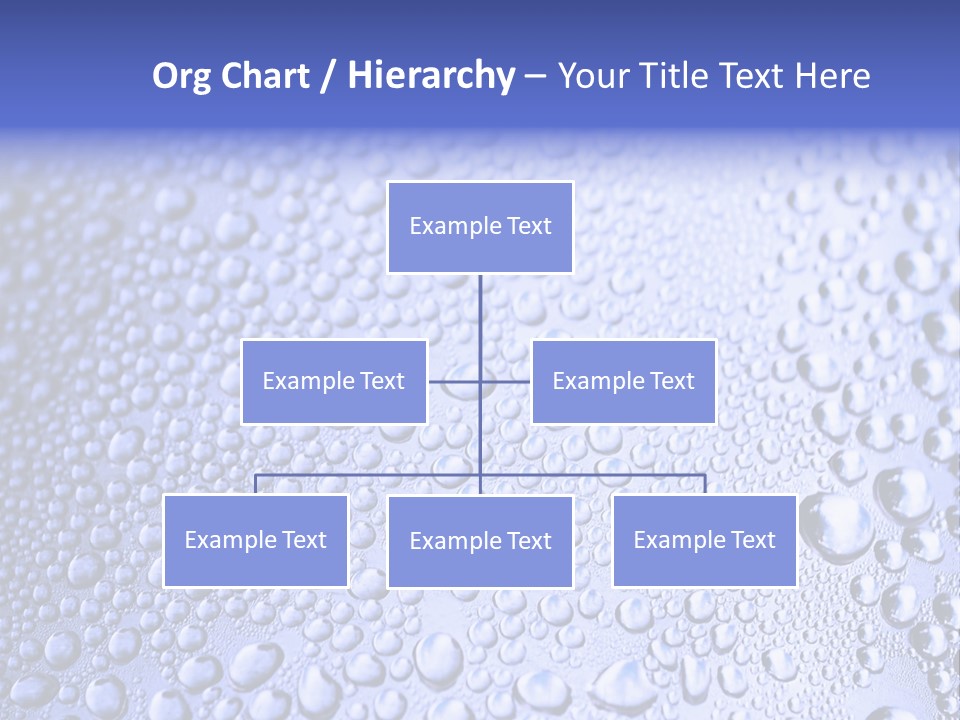 Org Chart / Hierarchy – Your Title Text Here

Example Text

Example Text

Example Text

Example Text

Example Text

Example Text